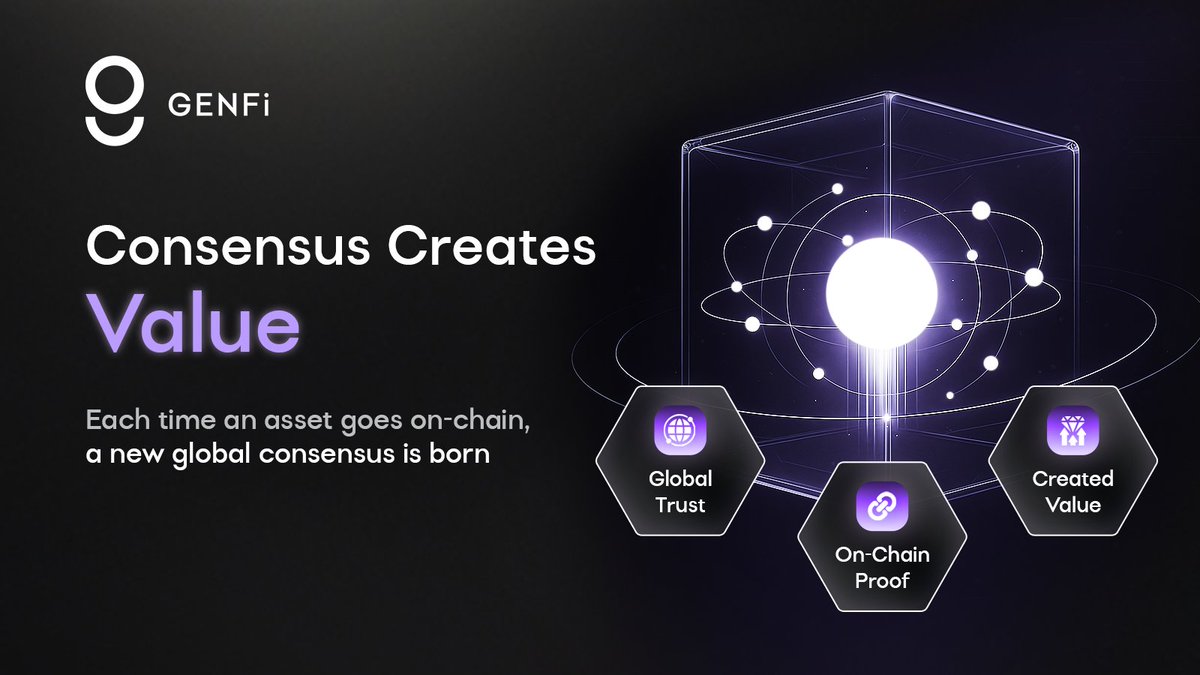 GENFi

Consensus Creates Value

Each time an asset goes on-chain, a new global consensus is born

Global Trust

On-Chain Proof

Created Value